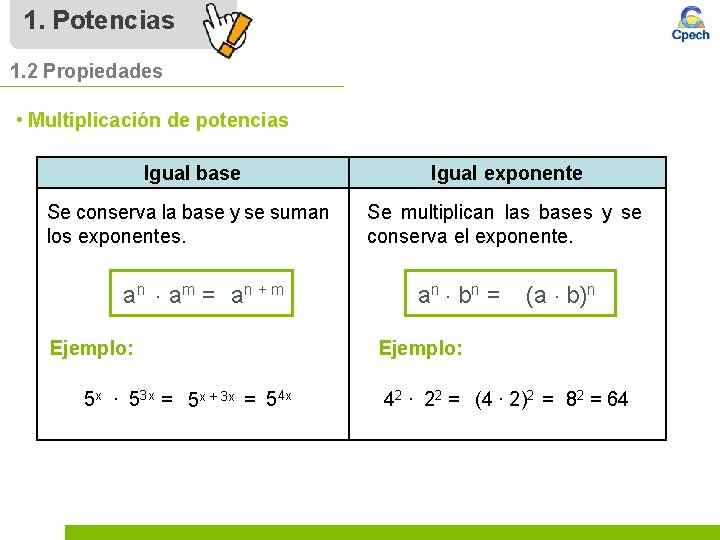 1. Potencias

Cpech

1.2 Propiedades

• Multiplicación de potencias

| Igual base | Igual exponente |
|---|---|
| Se conserva la base y se suman los exponentes. $a^n \cdot a^m = a^{n+m}$ Ejemplo: $5^x \cdot 5^{3x} = 5^{x+3x} = 5^{4x}$ | Se multiplican las bases y se conserva el exponente. $a^n \cdot b^n = (a \cdot b)^n$ Ejemplo: $4^2 \cdot 2^2 = (4 \cdot 2)^2 = 8^2 = 64$ |